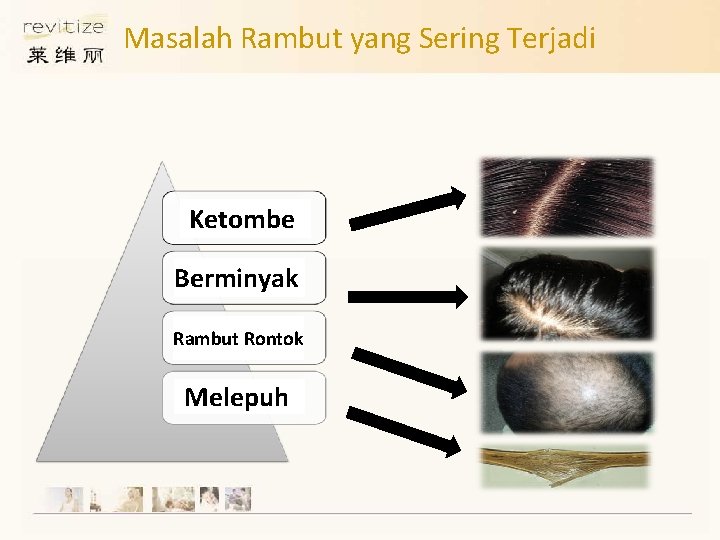 revitize
莱维丽

Masalah Rambut yang Sering Terjadi

Ketombe

Berminyak

Rambut Rontok

Melepuh